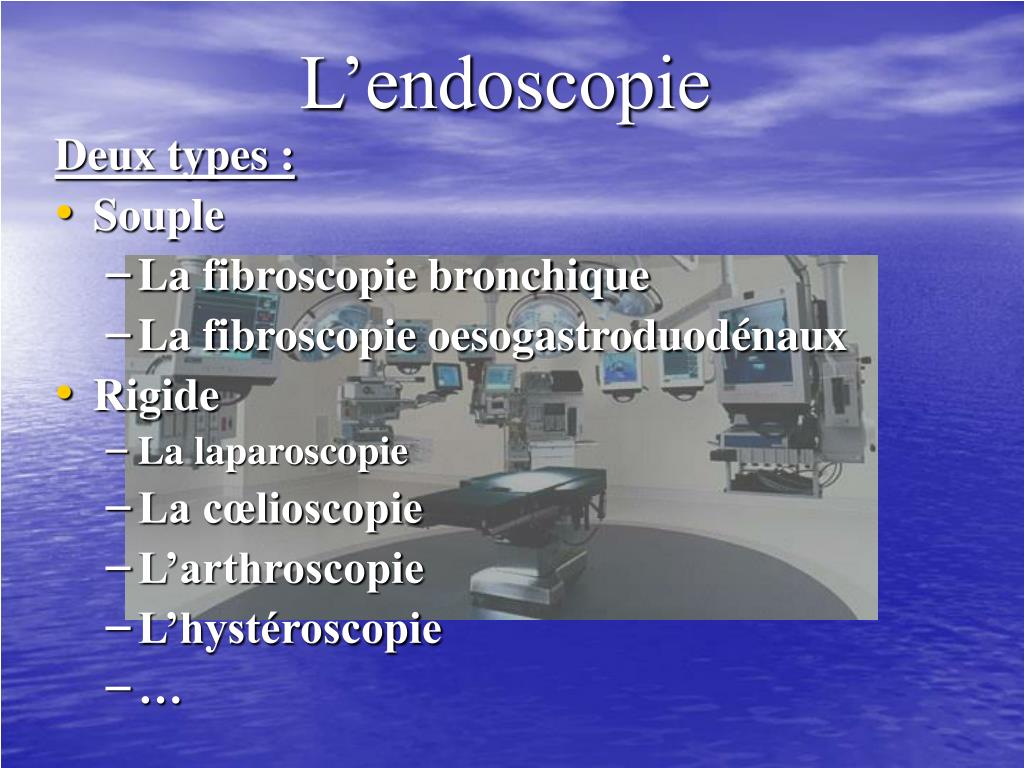 L’endoscopie

Deux types :

• Souple
– La fibroscopie bronchique
– La fibroscopie oesogastroduodénaux
• Rigide
– La laparoscopie
– La cœlioscopie
– L’arthroscopie
– L’hystéroscopie
– …